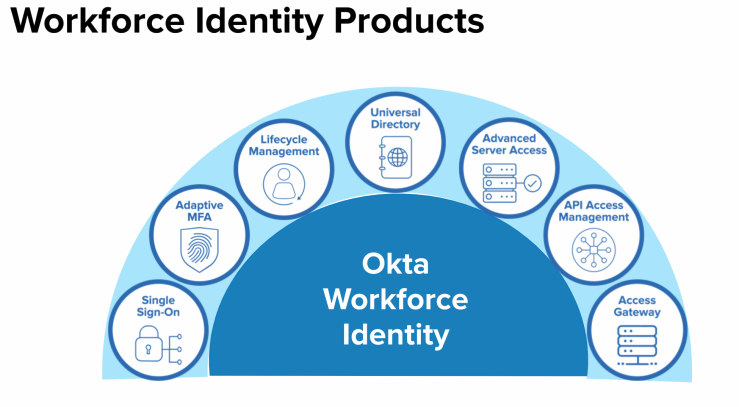 Workforce Identity Products

Single Sign-On

Adaptive MFA

Lifecycle Management

Universal Directory

Advanced Server Access

API Access Management

Access Gateway

Okta Workforce Identity